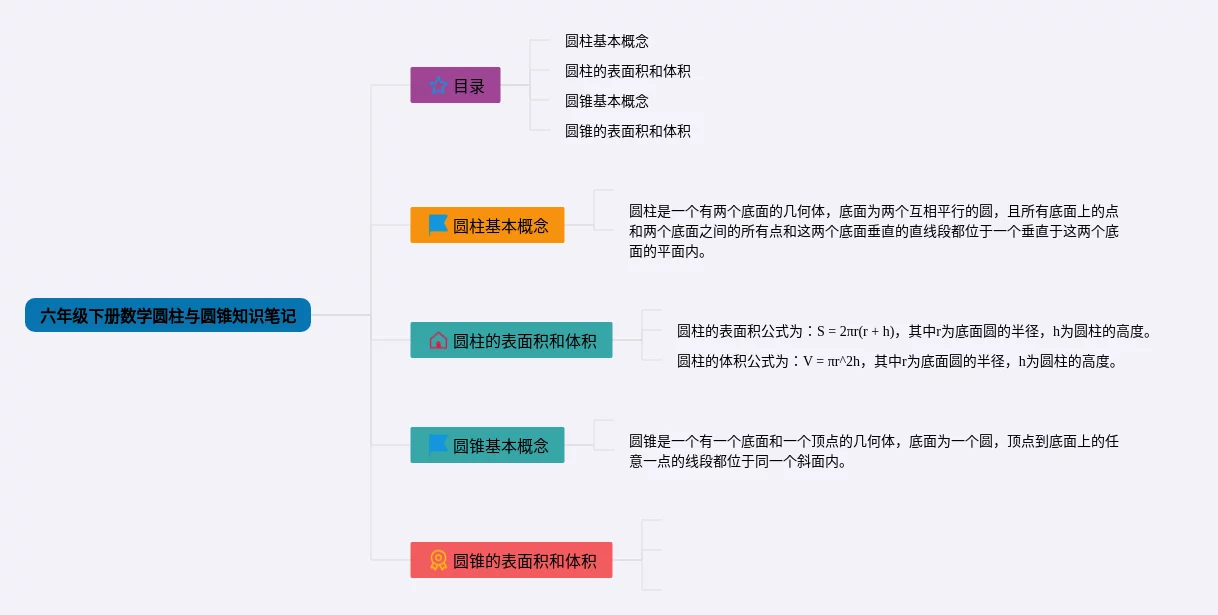 六年级下册数学圆柱与圆锥知识笔记

目录

圆柱基本概念

圆柱的表面积和体积

圆锥基本概念

圆锥的表面积和体积

圆柱基本概念

圆柱是一个有两个底面的几何体，底面为两个互相平行的圆，且所有底面上的点和两个底面之间的所有点和这两个底面垂直的直线段都位于一个垂直于这两个底面的平面内。

圆柱的表面积和体积

圆柱的表面积公式为：S = 2πr(r + h)，其中r为底面圆的半径，h为圆柱的高度。

圆柱的体积公式为：V = πr^2h，其中r为底面圆的半径，h为圆柱的高度。

圆锥基本概念

圆锥是一个有一个底面和一个顶点的几何体，底面为一个圆，顶点到底面上的任意一点的线段都位于同一个斜面内。

圆锥的表面积和体积